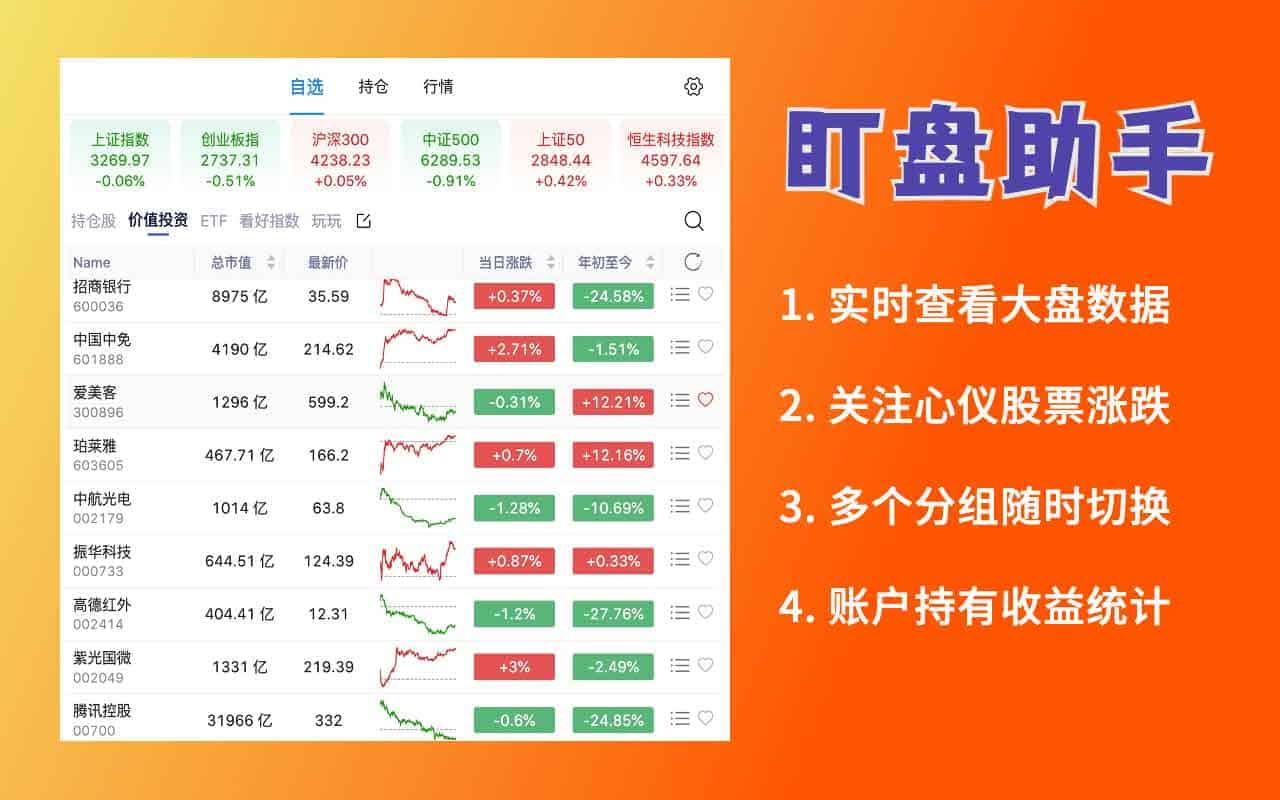 自选 持仓 行情

上证指数 3269.97 -0.06%
创业板指 2737.31 -0.51%
沪深300 4238.23 +0.05%
中证500 6289.53 -0.91%
上证50 2848.44 +0.42%
恒生科技指数 4597.64 +0.33%

持仓股 价值投资 ETF 看好指数 玩玩

| Name | 总市值 | 最新价 | | 当日涨跌 | 年初至今 |
|---|---|---|---|---|---|
| 招商银行 600036 | 8975 亿 | 35.59 | | +0.37% | -24.58% |
| 中国中免 601888 | 4190 亿 | 214.62 | | +2.71% | -1.51% |
| 爱美客 300896 | 1296 亿 | 599.2 | | -0.31% | +12.21% |
| 珀莱雅 603605 | 467.71 亿 | 166.2 | | +0.7% | +12.16% |
| 中航光电 002179 | 1014 亿 | 63.8 | | -1.28% | -10.69% |
| 振华科技 000733 | 644.51 亿 | 124.39 | | +0.87% | +0.33% |
| 高德红外 002414 | 404.41 亿 | 12.31 | | -1.2% | -27.76% |
| 紫光国微 002049 | 1331 亿 | 219.39 | | +3% | -2.49% |
| 腾讯控股 00700 | 31966 亿 | 332 | | -0.6% | -24.85% |

盯盘助手

1. 实时查看大盘数据

2. 关注心仪股票涨跌

3. 多个分组随时切换

4. 账户持有收益统计